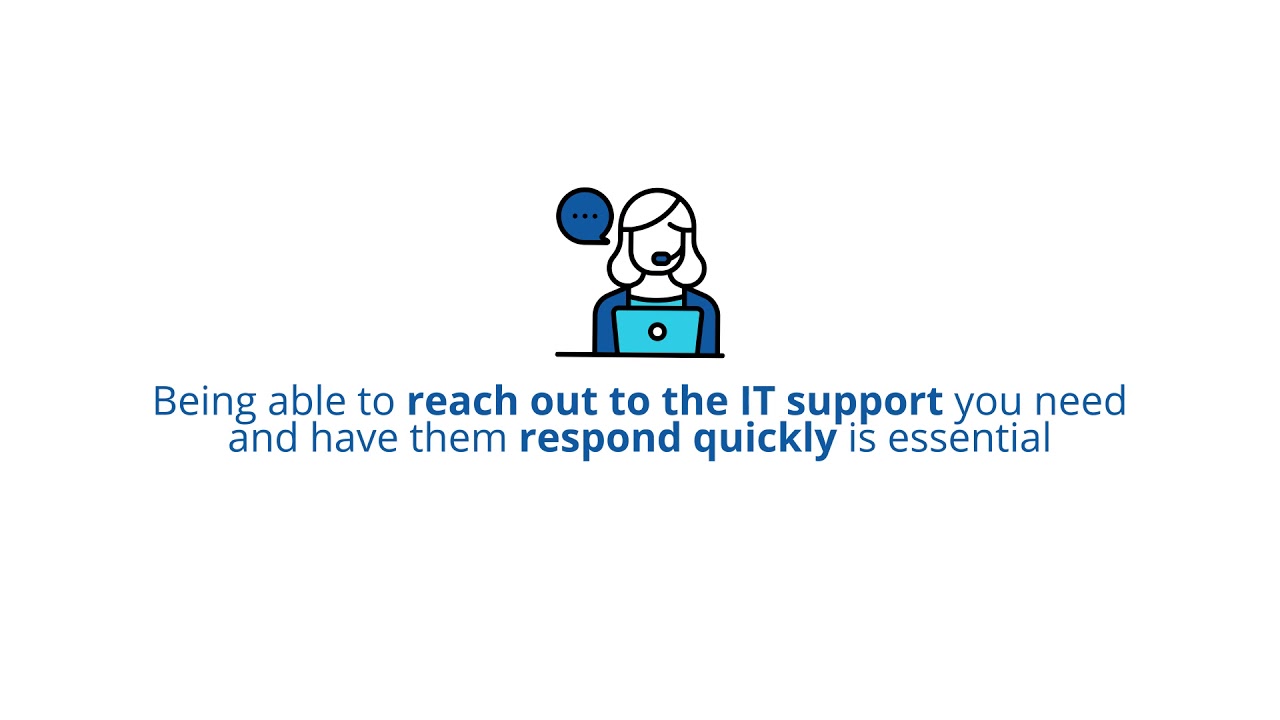 Being able to reach out to the IT support you need and have them respond quickly is essential